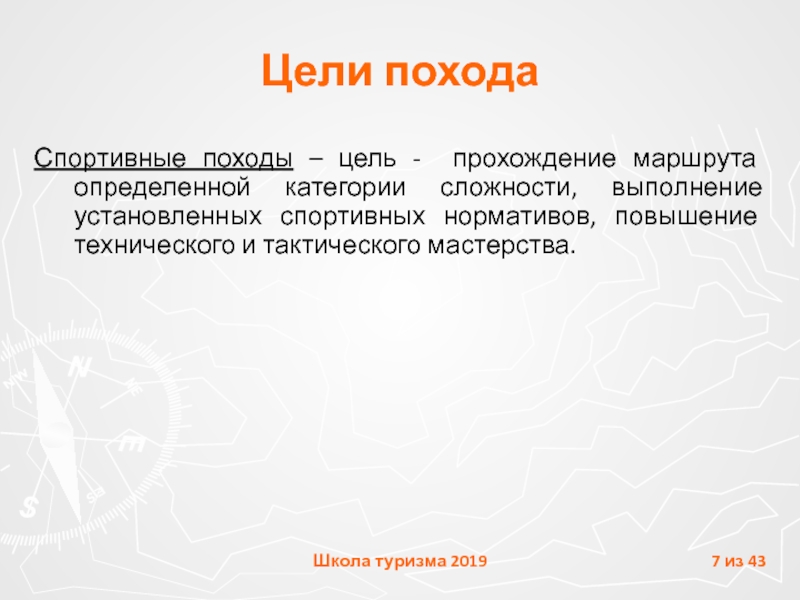 Цели похода

Спортивные походы – цель - прохождение маршрута определенной категории сложности, выполнение установленных спортивных нормативов, повышение технического и тактического мастерства.

Школа туризма 2019

7 из 43